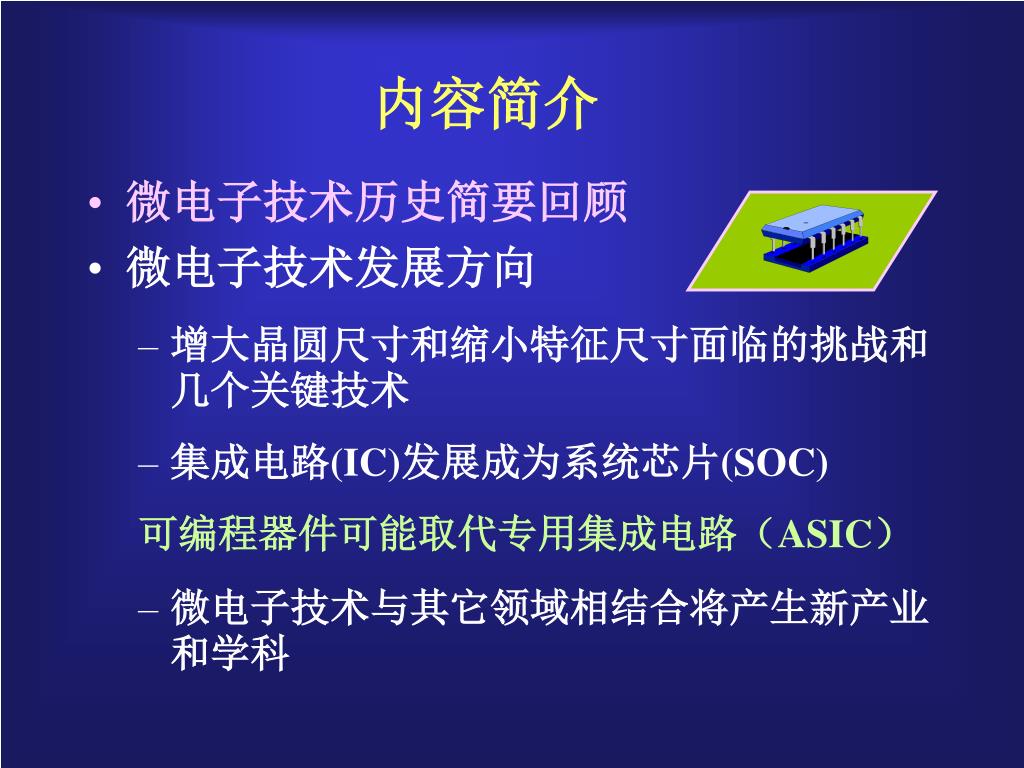 内容简介

• 微电子技术历史简要回顾
• 微电子技术发展方向

– 增大晶圆尺寸和缩小特征尺寸面临的挑战和几个关键技术

– 集成电路(IC)发展成为系统芯片(SOC)

可编程器件可能取代专用集成电路（ASIC）

– 微电子技术与其它领域相结合将产生新产业和学科